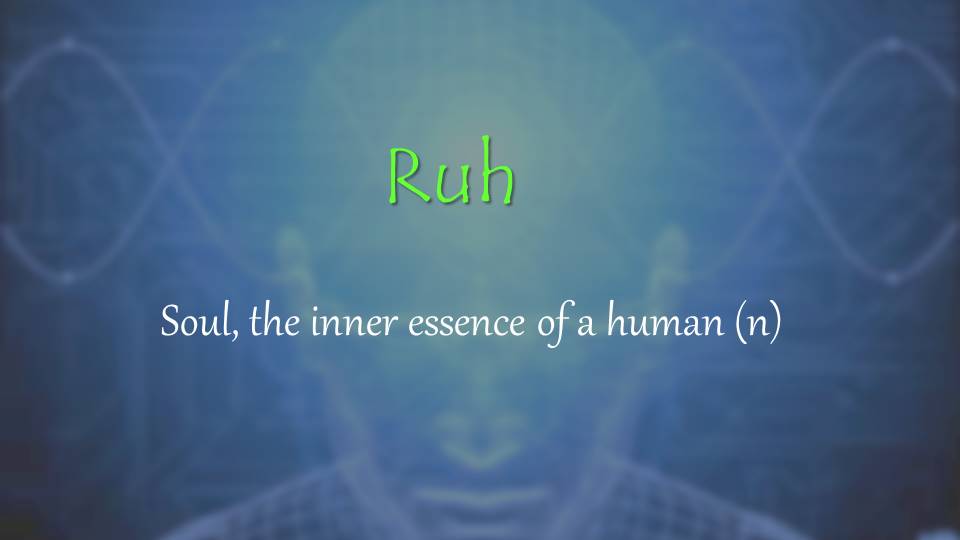 Ruh

Soul, the inner essence of a human (n)